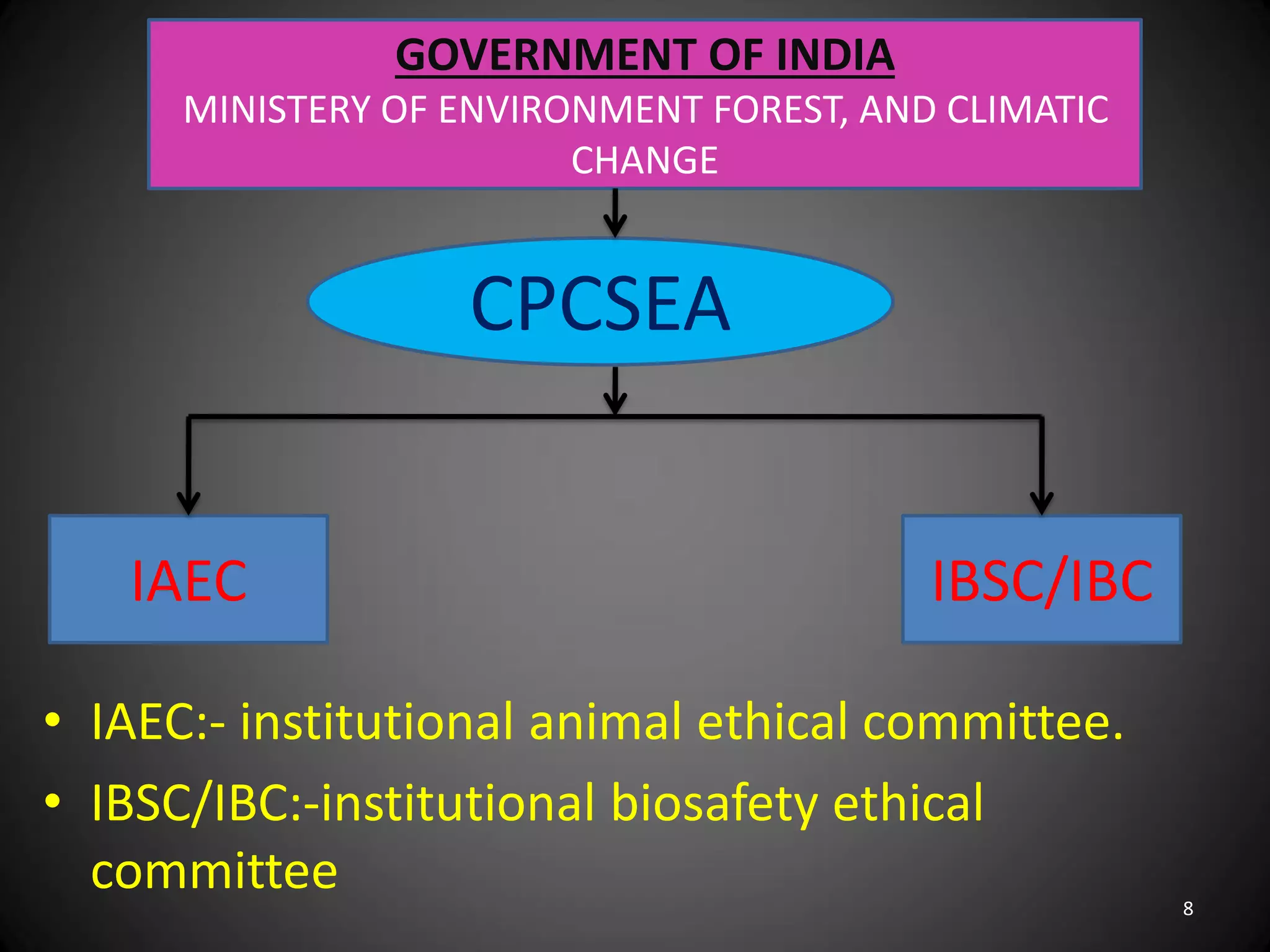 GOVERNMENT OF INDIA
MINISTERY OF ENVIRONMENT FOREST, AND CLIMATIC CHANGE

CPCSEA

IAEC

IBSC/IBC

• IAEC:- institutional animal ethical committee.
• IBSC/IBC:-institutional biosafety ethical committee

8